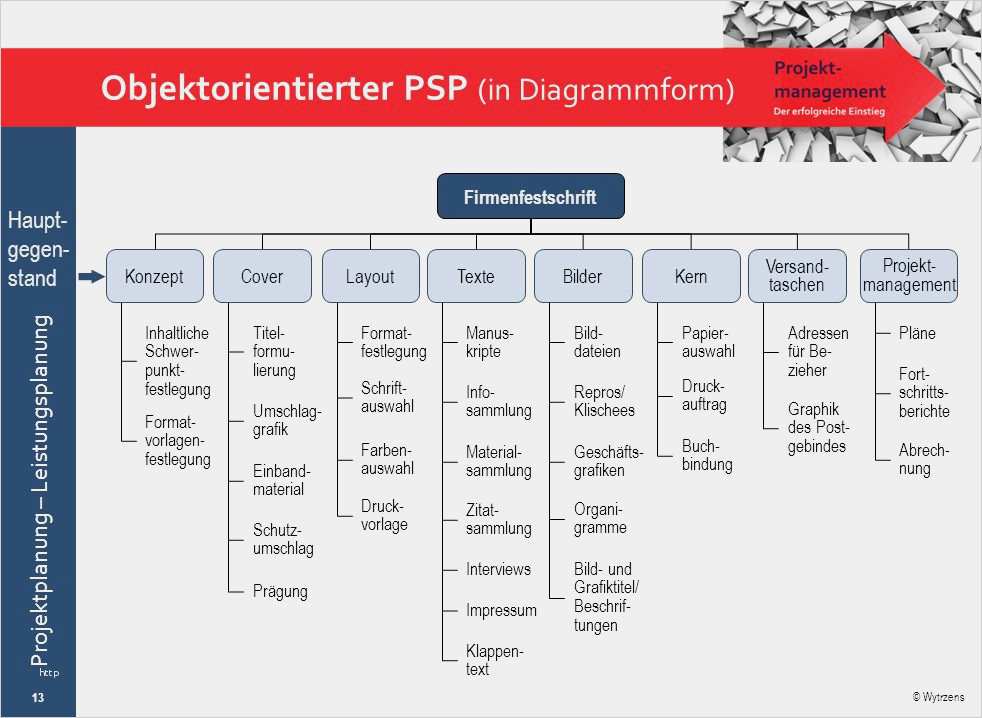 Objektorientierter PSP (in Diagrammform)

Projektmanagement
Der erfolgreiche Einstieg

Projektplanung – Leistungsplanung
http

Hauptgegenstand

Firmenfestschrift

Konzept
Inhaltliche Schwerpunktfestlegung
Formatvorlagenfestlegung

Cover
Titelformulierung
Umschlaggrafik
Einbandmaterial
Schutzumschlag
Prägung

Layout
Formatfestlegung
Schriftauswahl
Farbenauswahl
Druckvorlage

Texte
Manuskripte
Infosammlung
Materialsammlung
Zitatsammlung
Interviews
Impressum
Klappentext

Bilder
Bilddateien
Repros/ Klischees
Geschäftsgrafiken
Organigramme
Bild- und Grafiktitel/ Beschriftungen

Kern
Papierauswahl
Druckauftrag
Buchbindung

Versandtaschen
Adressen für Bezieher
Graphik des Postgebindes

Projektmanagement
Pläne
Fortschrittsberichte
Abrechnung

13

© Wytrzens